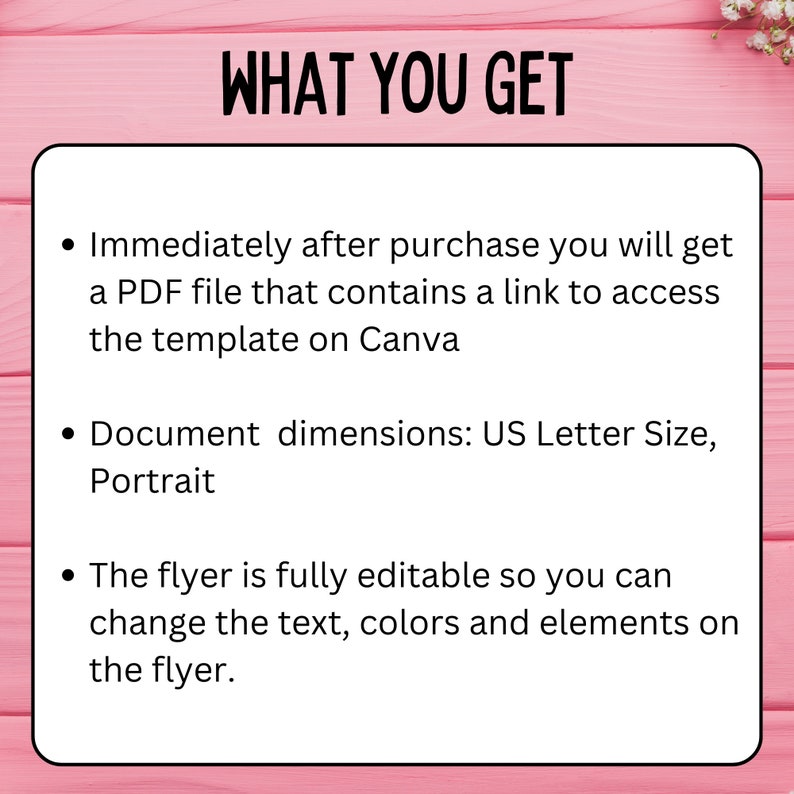 WHAT YOU GET

• Immediately after purchase you will get a PDF file that contains a link to access the template on Canva

• Document dimensions: US Letter Size, Portrait

• The flyer is fully editable so you can change the text, colors and elements on the flyer.